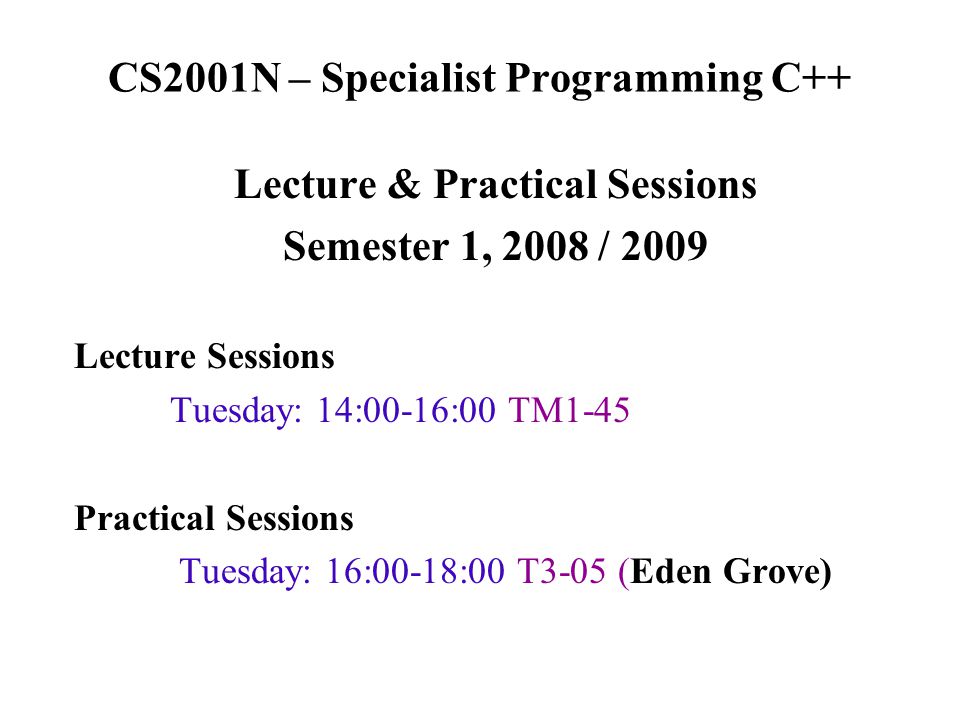 CS2001N – Specialist Programming C++

Lecture & Practical Sessions
Semester 1, 2008 / 2009

Lecture Sessions

Tuesday: 14:00-16:00 TM1-45

Practical Sessions

Tuesday: 16:00-18:00 T3-05 (Eden Grove)